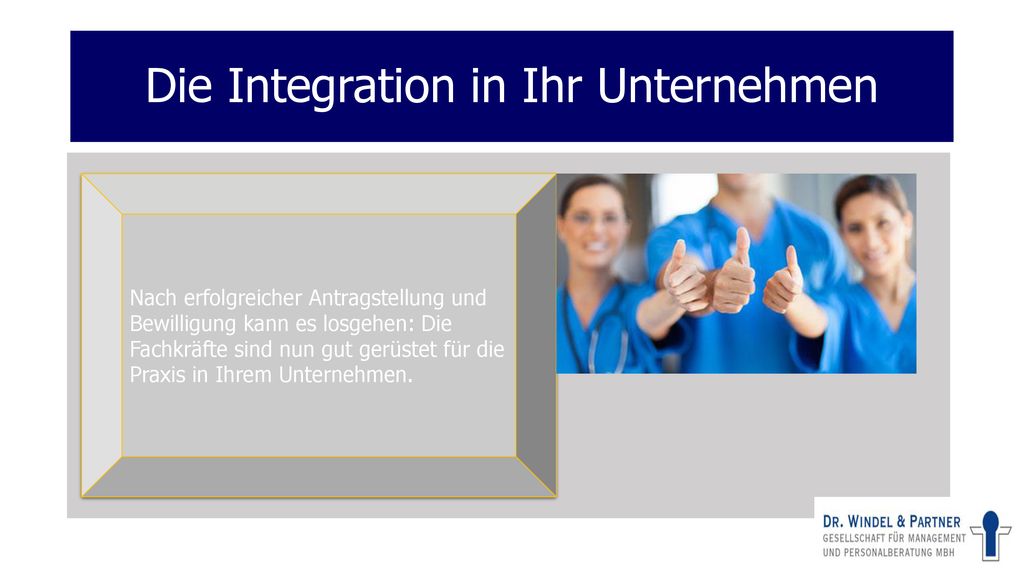 Die Integration in Ihr Unternehmen

Nach erfolgreicher Antragstellung und Bewilligung kann es losgehen: Die Fachkräfte sind nun gut gerüstet für die Praxis in Ihrem Unternehmen.

DR. WINDEL & PARTNER
GESELLSCHAFT FÜR MANAGEMENT
UND PERSONALBERATUNG MBH